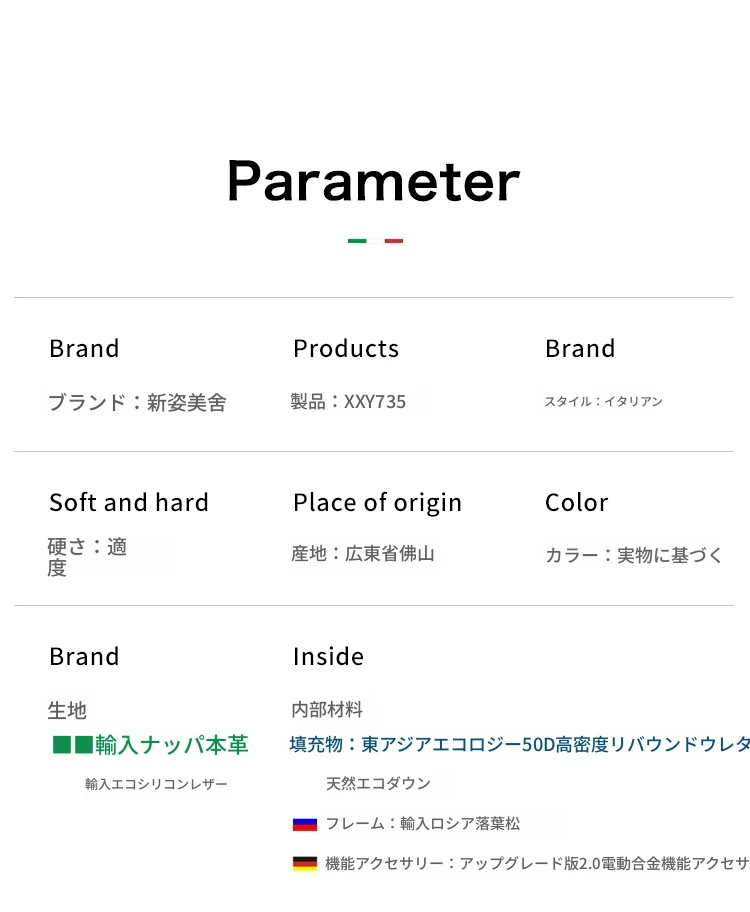 Parameter

Brand
ブランド：新姿美舍

Products
製品：XXY735

Brand
スタイル：イタリアン

Soft and hard
硬さ：適度

Place of origin
産地：広東省佛山

Color
カラー：実物に基づく

Brand
生地
■■輸入ナッパ本革
輸入エコシリコンレザー

Inside
内部材料
填充物：東アジアエコロジー50D高密度リバウンドウレタ
天然エコダウン
フレーム：輸入ロシア落葉松
機能アクセサリー：アップグレード版2.0電動合金機能アクセサ